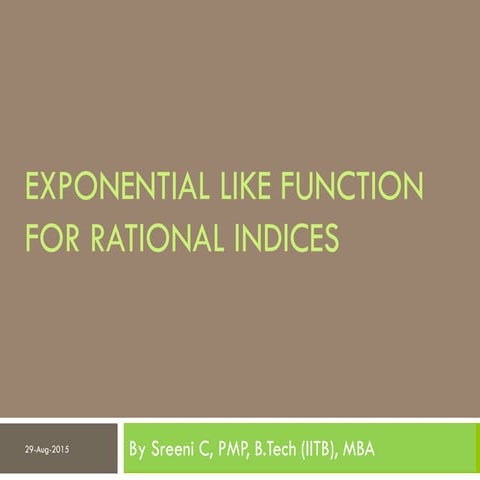 EXPONENTIAL LIKE FUNCTION FOR RATIONAL INDICES

29-Aug-2015

By Sreeni C, PMP, B.Tech (IITB), MBA